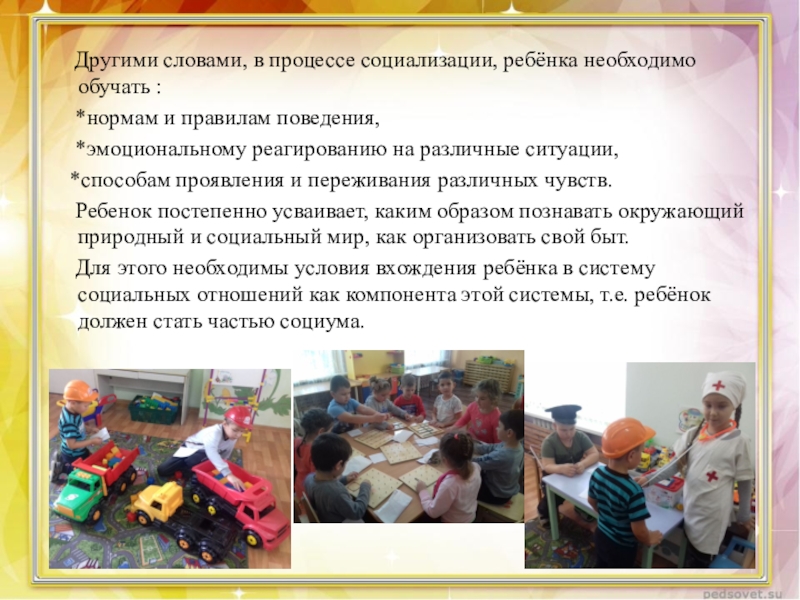 Другими словами, в процессе социализации, ребёнка необходимо обучать :

*нормам и правилам поведения,

*эмоциональному реагированию на различные ситуации,

*способам проявления и переживания различных чувств.

Ребенок постепенно усваивает, каким образом познавать окружающий природный и социальный мир, как организовать свой быт.

Для этого необходимы условия вхождения ребёнка в систему социальных отношений как компонента этой системы, т.е. ребёнок должен стать частью социума.

pedsovet.su